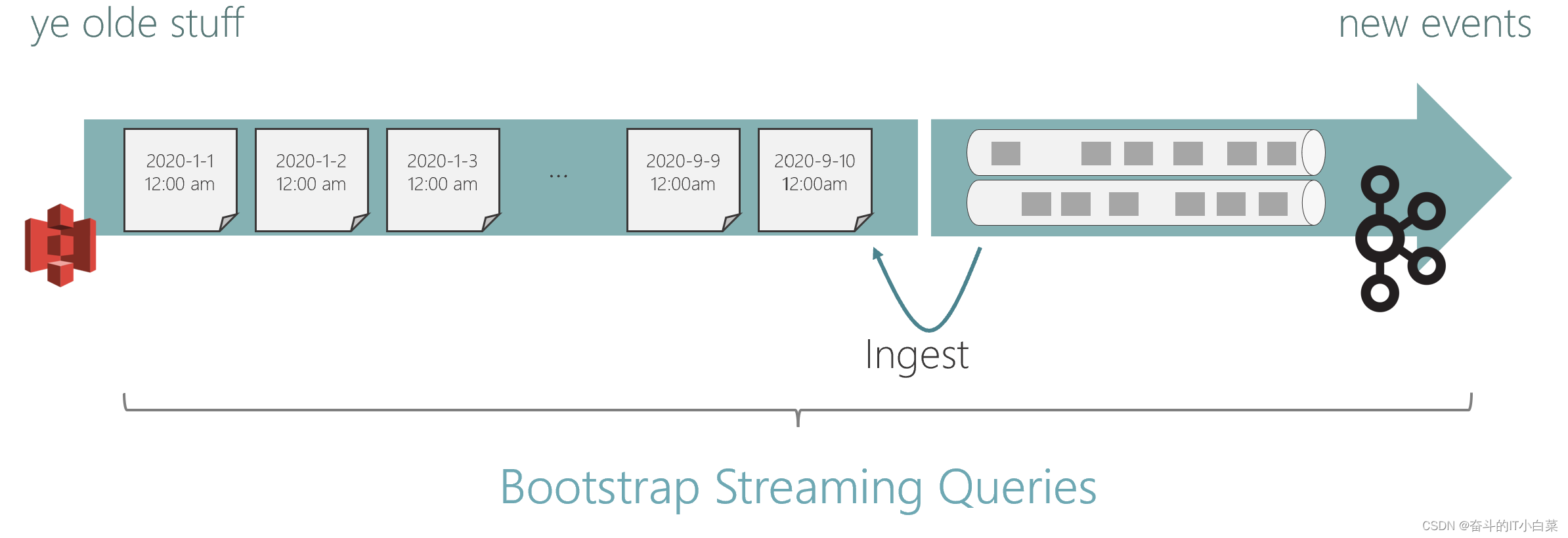 ye olde stuff

new events

2020-1-1
12:00 am

2020-1-2
12:00 am

2020-1-3
12:00 am

...

2020-9-9
12:00am

2020-9-10
12:00am

Ingest

Bootstrap Streaming Queries

CSDN @奋斗的IT小白菜